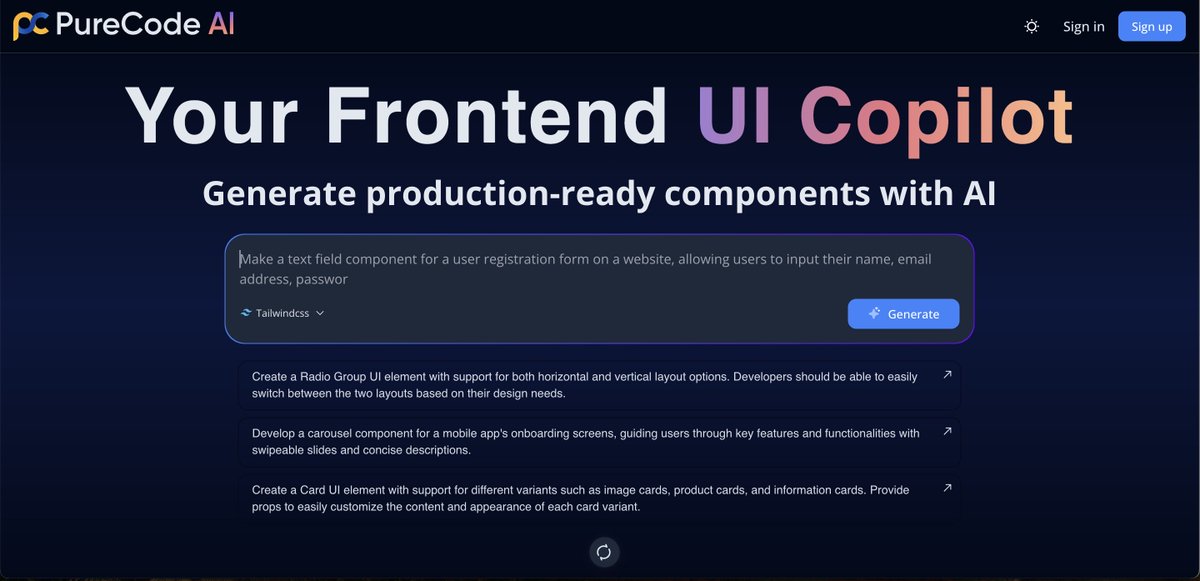 PureCode AI

Sign in Sign up

Your Frontend UI Copilot

Generate production-ready components with AI

Make a text field component for a user registration form on a website, allowing users to input their name, email address, passwor

Tailwindcss

Generate

Create a Radio Group UI element with support for both horizontal and vertical layout options. Developers should be able to easily switch between the two layouts based on their design needs.

Develop a carousel component for a mobile app's onboarding screens, guiding users through key features and functionalities with swipeable slides and concise descriptions.

Create a Card UI element with support for different variants such as image cards, product cards, and information cards. Provide props to easily customize the content and appearance of each card variant.